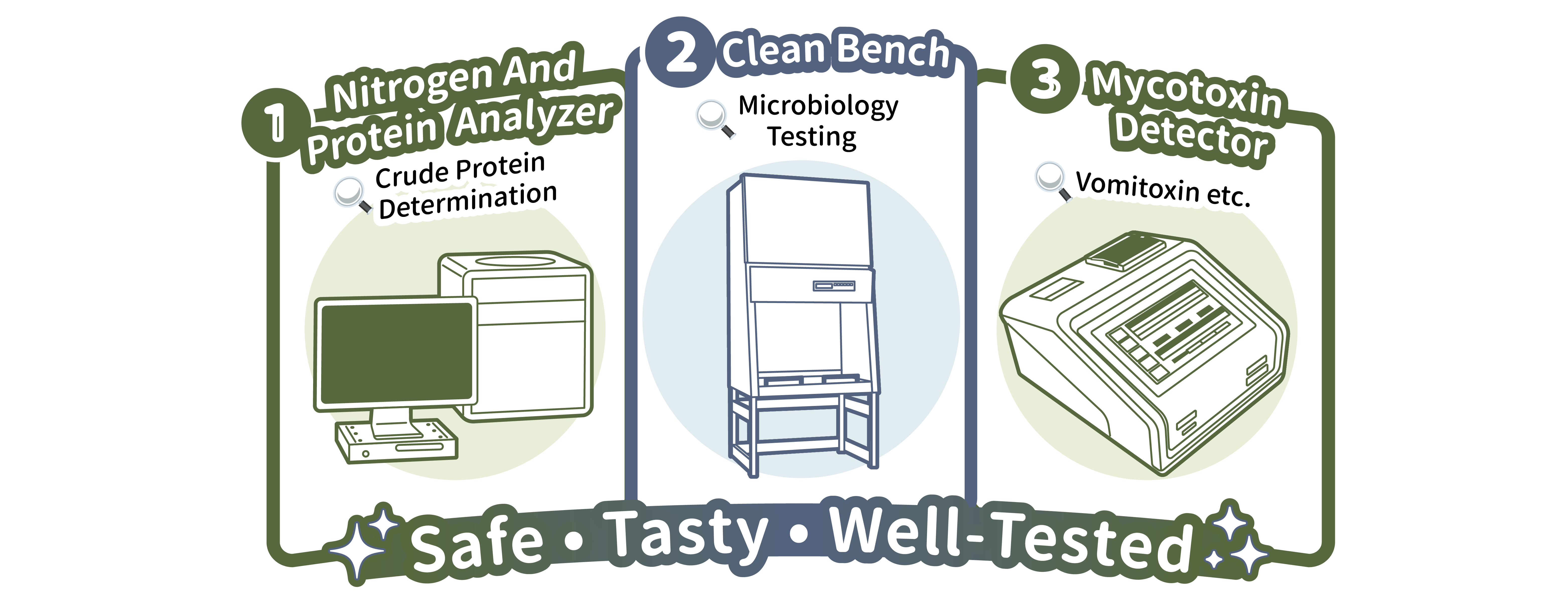 1 Nitrogen And Protein Analyzer

Crude Protein Determination

2 Clean Bench

Microbiology Testing

3 Mycotoxin Detector

Vomitoxin etc.

Safe • Tasty • Well-Tested